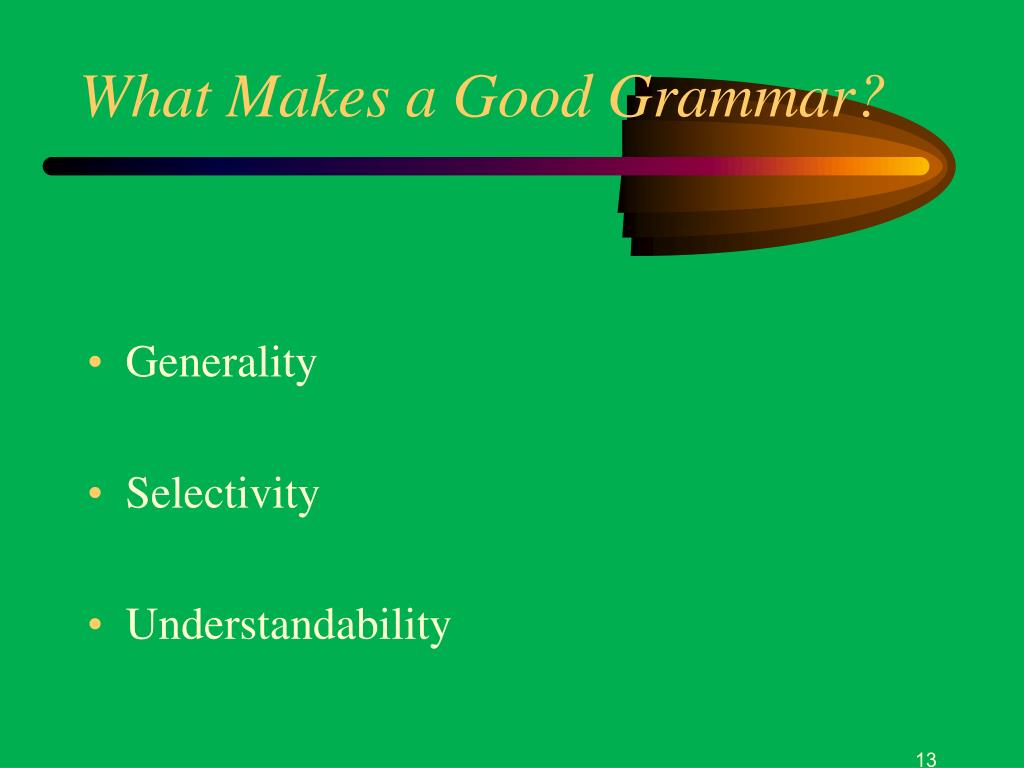 What Makes a Good Grammar?

• Generality

• Selectivity

• Understandability

13